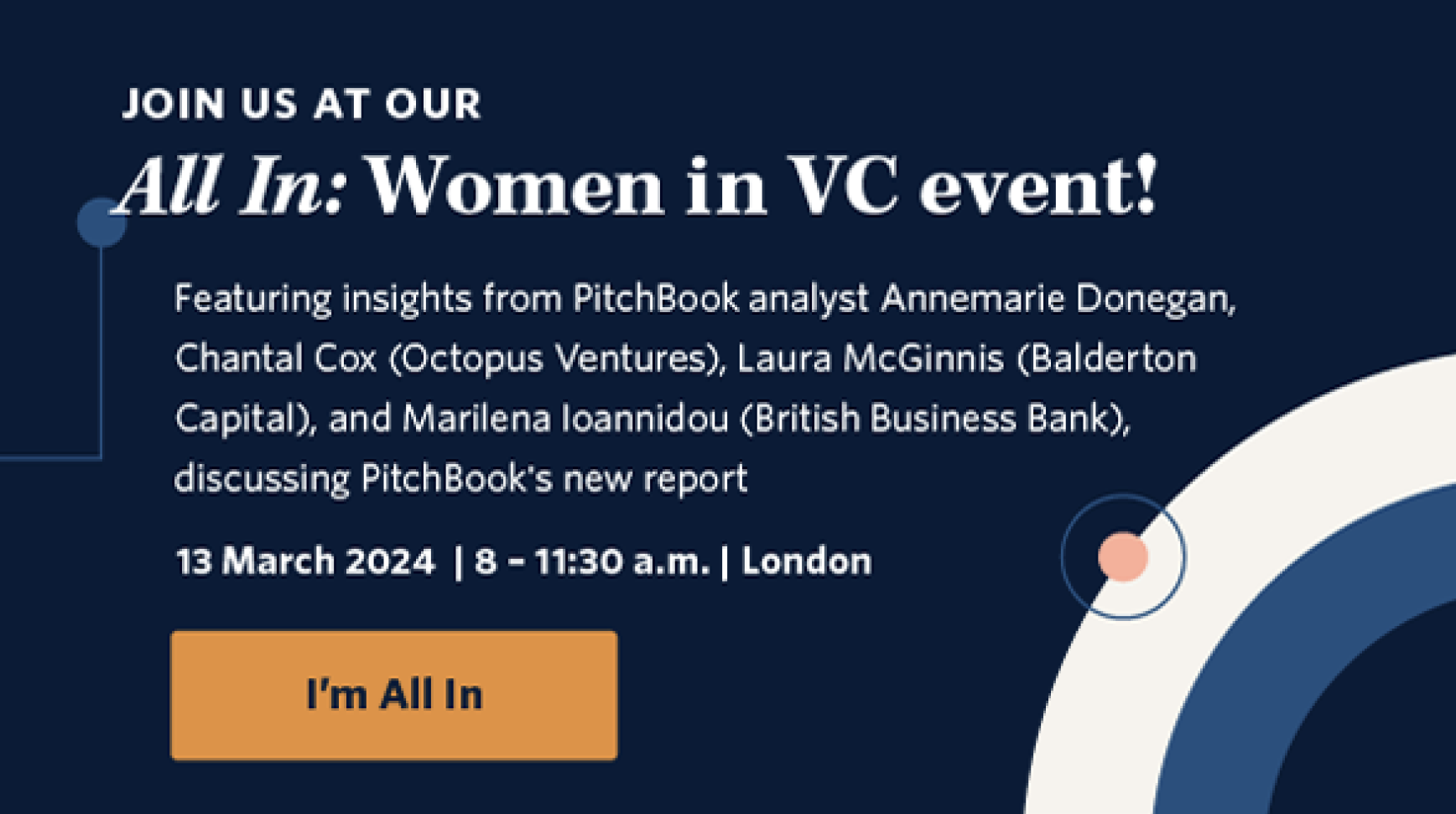 JOIN US AT OUR

All In: Women in VC event!

Featuring insights from PitchBook analyst Annemarie Donegan, Chantal Cox (Octopus Ventures), Laura McGinnis (Balderton Capital), and Marilena Ioannidou (British Business Bank), discussing PitchBook's new report

13 March 2024 | 8 – 11:30 a.m. | London

I'm All In